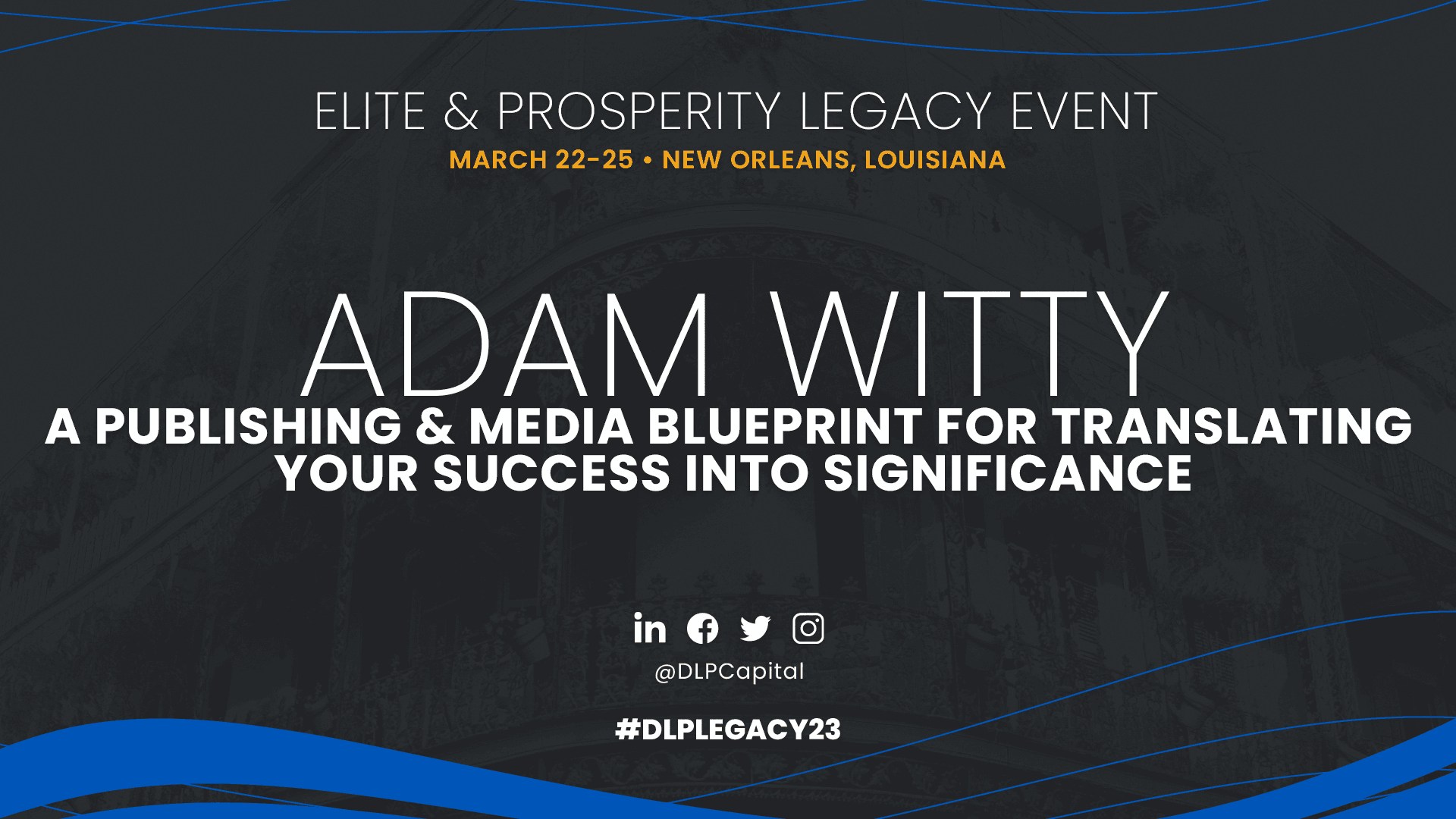 ELITE & PROSPERITY LEGACY EVENT
MARCH 22-25 • NEW ORLEANS, LOUISIANA

ADAM WITTY
A PUBLISHING & MEDIA BLUEPRINT FOR TRANSLATING YOUR SUCCESS INTO SIGNIFICANCE

@DLPCapital

#DLPLEGACY23